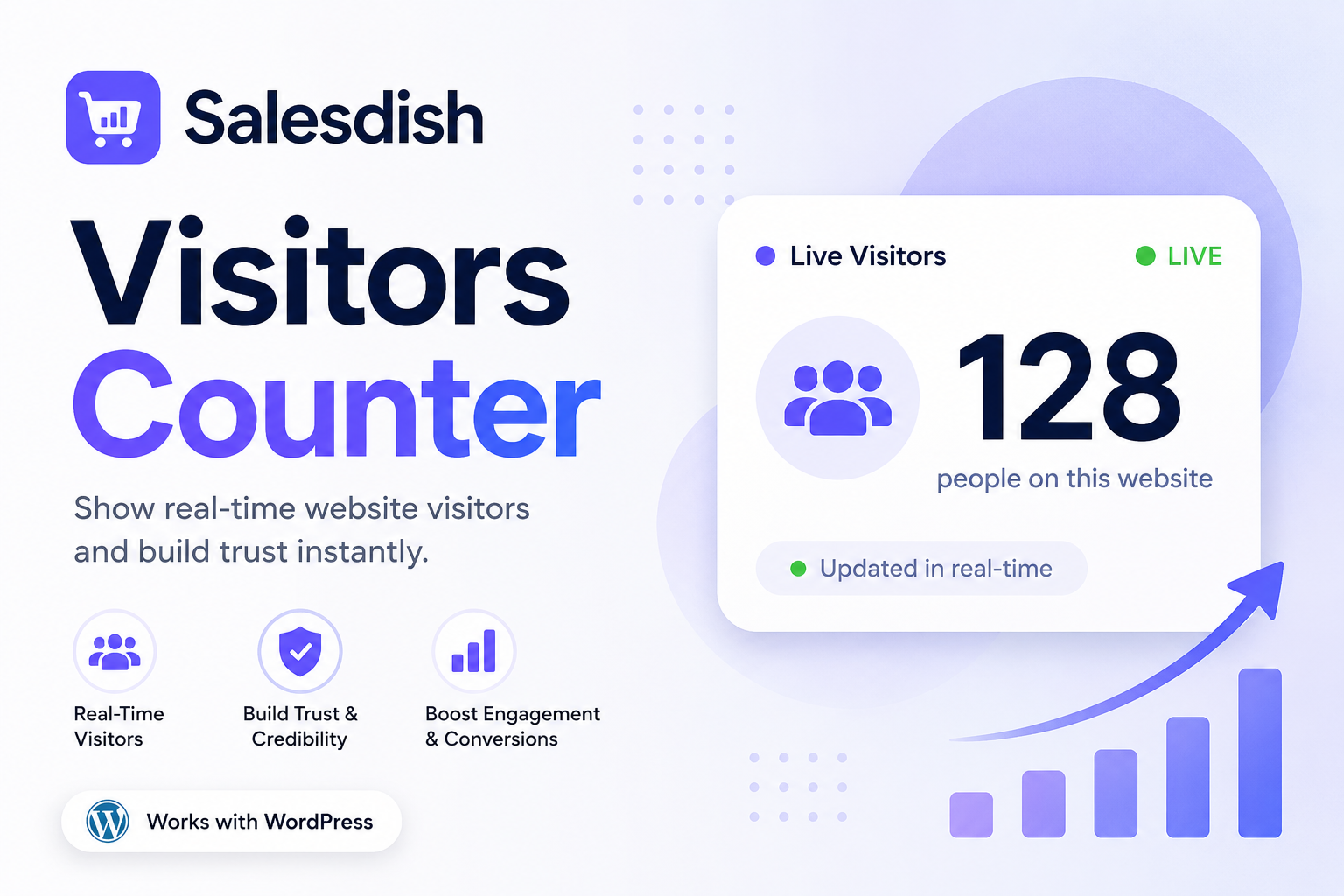 Salesdish

Visitors Counter

Show real-time website visitors and build trust instantly.

Real-Time Visitors

Build Trust & Credibility

Boost Engagement & Conversions

Works with WordPress

Live Visitors

LIVE

128

people on this website

Updated in real-time